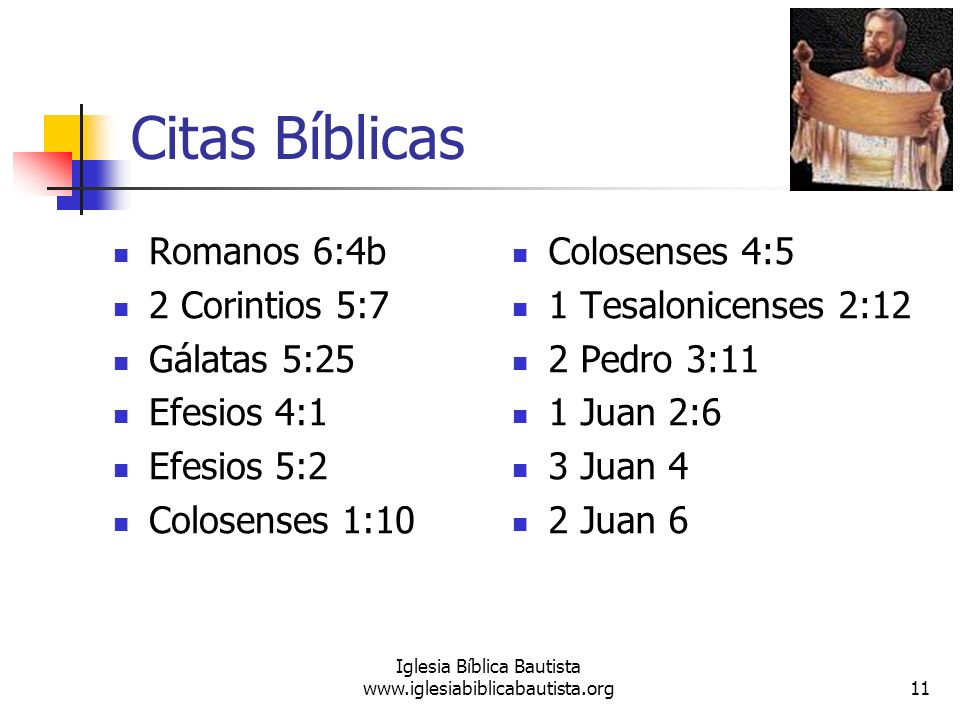 Citas Bíblicas

- Romanos 6:4b
- 2 Corintios 5:7
- Gálatas 5:25
- Efesios 4:1
- Efesios 5:2
- Colosenses 1:10

- Colosenses 4:5
- 1 Tesalonicenses 2:12
- 2 Pedro 3:11
- 1 Juan 2:6
- 3 Juan 4
- 2 Juan 6

Iglesia Bíblica Bautista
www.iglesiabiblicabautista.org

11